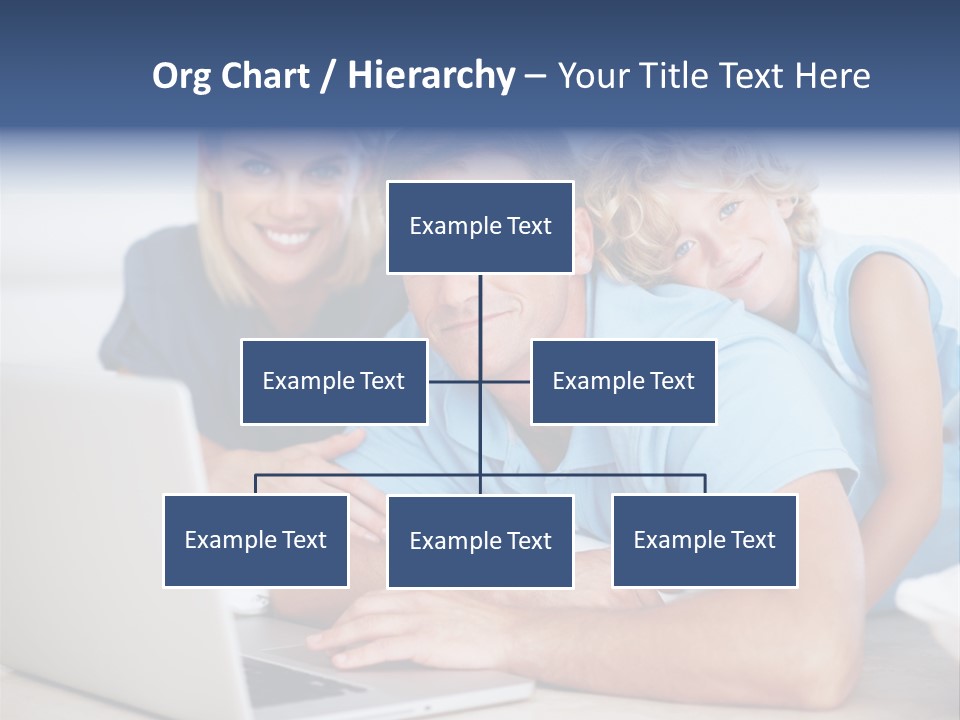 Org Chart / Hierarchy – Your Title Text Here

Example Text

Example Text

Example Text

Example Text

Example Text

Example Text